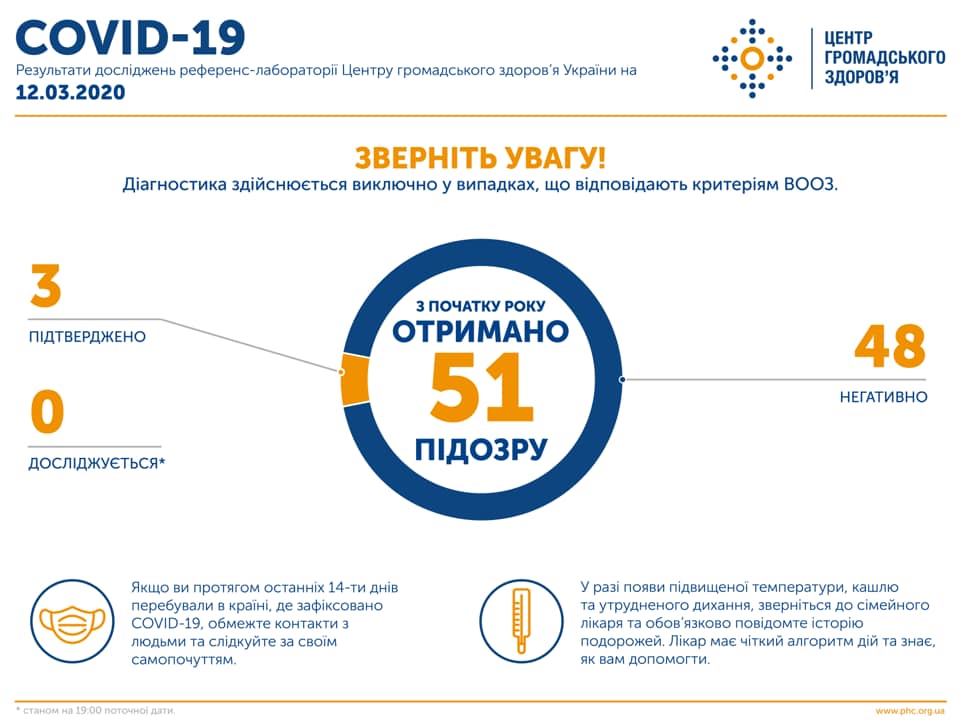 COVID-19
Результати досліджень референс-лабораторії Центру громадського здоров'я України на
12.03.2020

ЦЕНТР ГРОМАДСЬКОГО ЗДОРОВ'Я

ЗВЕРНІТЬ УВАГУ!
Діагностика здійснюється виключно у випадках, що відповідають критеріям ВООЗ.

3
ПІДТВЕРДЖЕНО

0
ДОСЛІДЖУЄТЬСЯ*

З ПОЧАТКУ РОКУ
ОТРИМАНО
51
ПІДОЗРУ

48
НЕГАТИВНО

Якщо ви протягом останніх 14-ти днів перебували в країні, де зафіксовано COVID-19, обмежте контакти з людьми та слідкуйте за своїм самопочуттям.

У разі появи підвищеної температури, кашлю та утрудненого дихання, зверніться до сімейного лікаря та обов'язково повідомте історію подорожей. Лікар має чіткий алгоритм дій та знає, як вам допомогти.

* станом на 19:00 поточної дати.

www.phc.org.ua